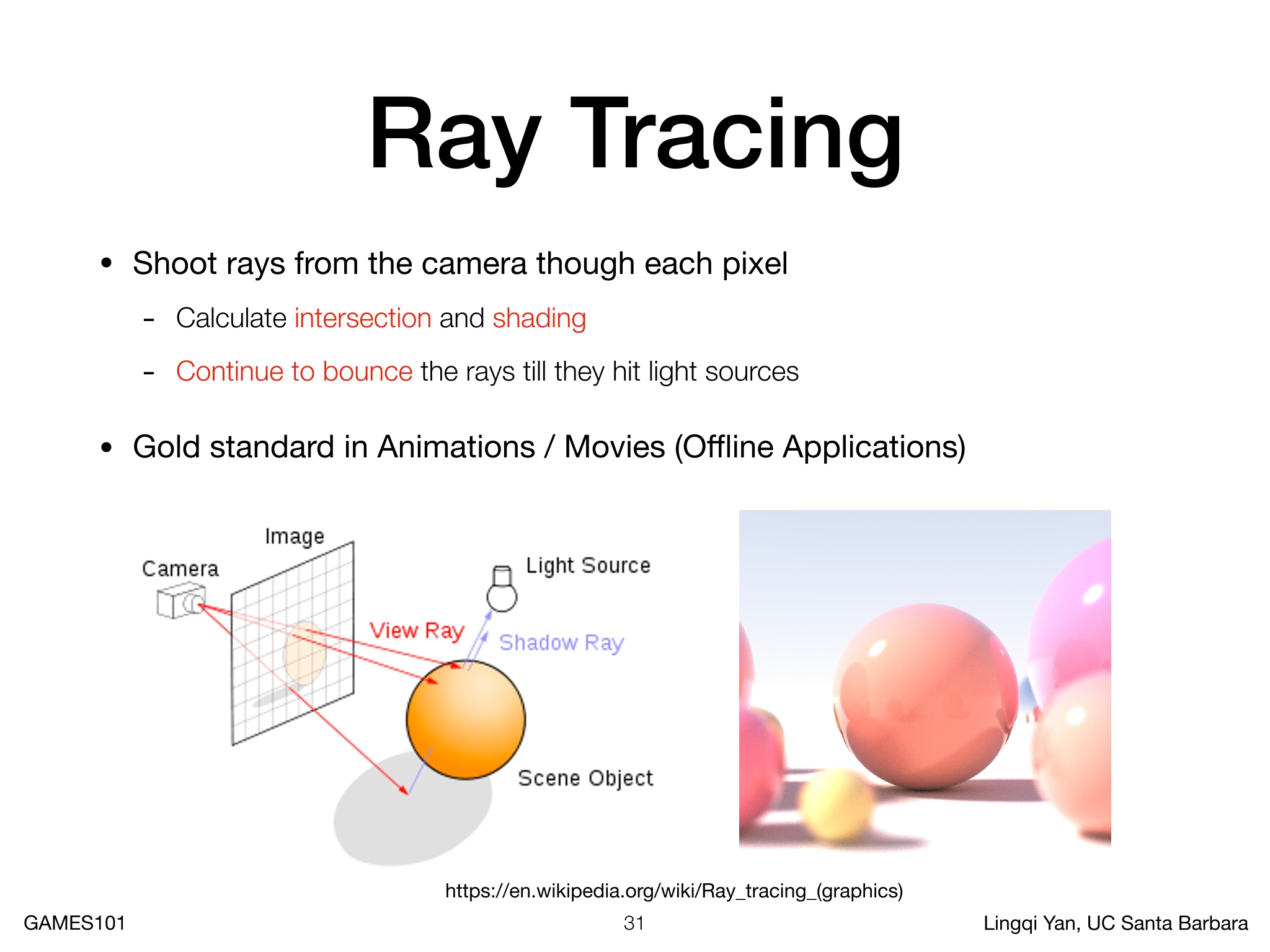 Ray Tracing

• Shoot rays from the camera though each pixel

- Calculate intersection and shading

- Continue to bounce the rays till they hit light sources

• Gold standard in Animations / Movies (Offline Applications)

Image

Camera

Light Source

View Ray

Shadow Ray

Scene Object

https://en.wikipedia.org/wiki/Ray_tracing_(graphics)

GAMES101

31

Lingqi Yan, UC Santa Barbara